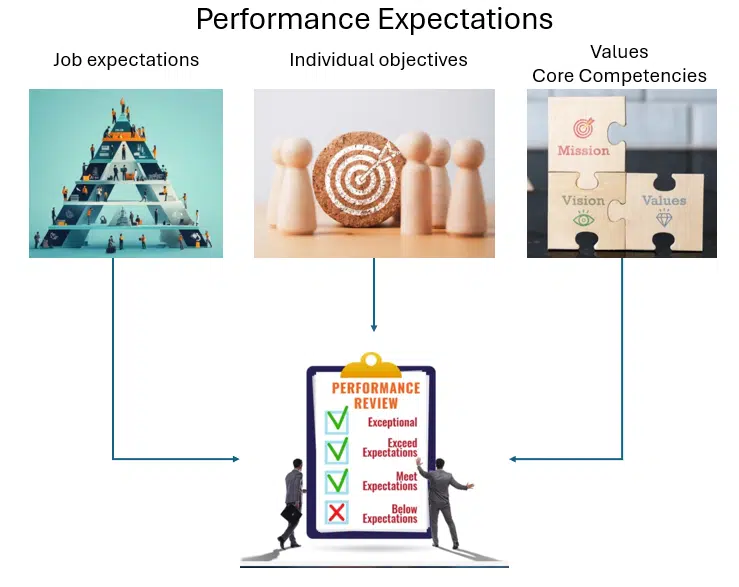 Performance Expectations

Job expectations

Individual objectives

Values
Core Competencies

Mission

Vision

Values

PERFORMANCE REVIEW

Exceptional

Exceed Expectations

Meet Expectations

Below Expectations